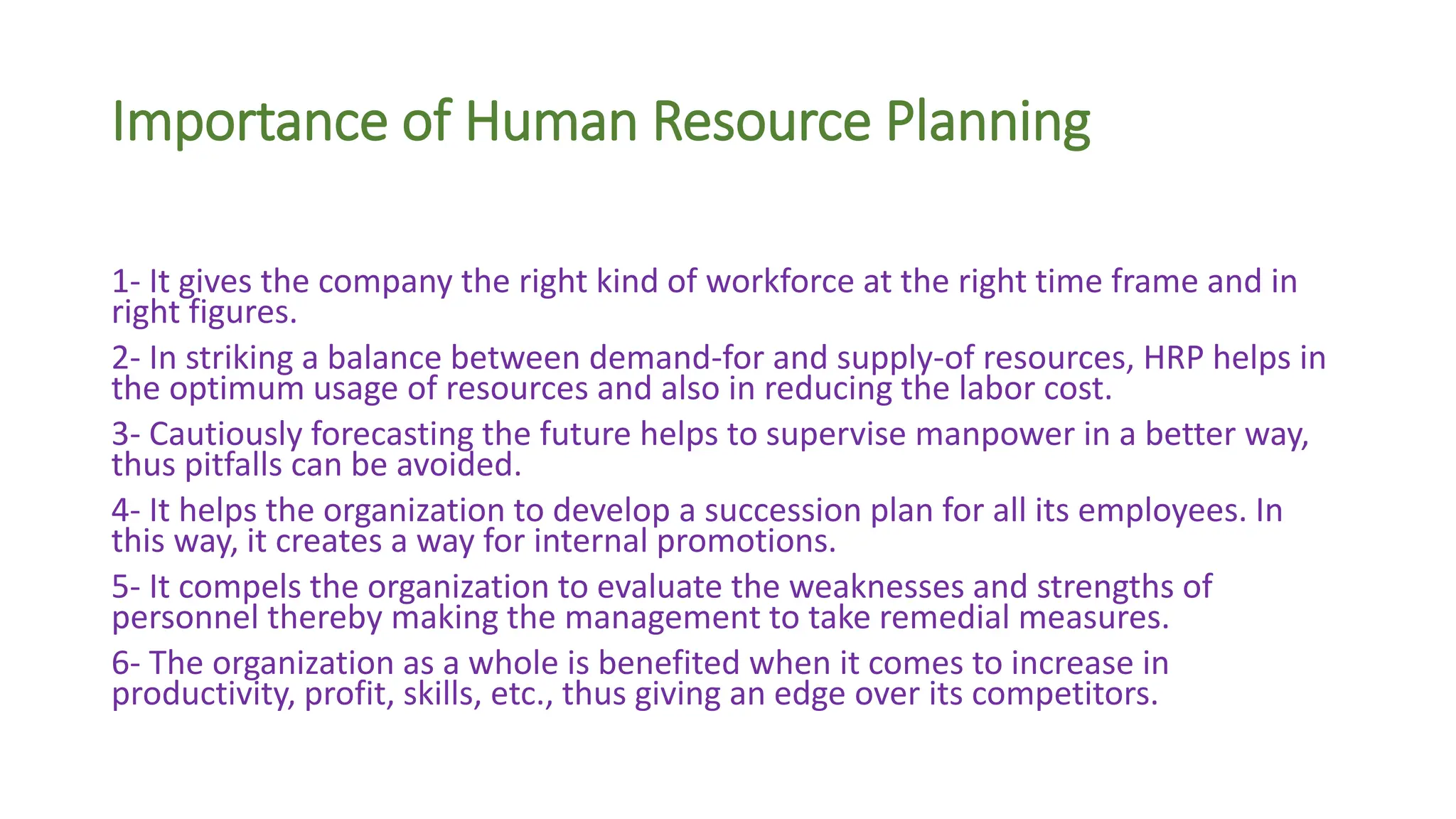 Importance of Human Resource Planning

1- It gives the company the right kind of workforce at the right time frame and in right figures.

2- In striking a balance between demand-for and supply-of resources, HRP helps in the optimum usage of resources and also in reducing the labor cost.

3- Cautiously forecasting the future helps to supervise manpower in a better way, thus pitfalls can be avoided.

4- It helps the organization to develop a succession plan for all its employees. In this way, it creates a way for internal promotions.

5- It compels the organization to evaluate the weaknesses and strengths of personnel thereby making the management to take remedial measures.

6- The organization as a whole is benefited when it comes to increase in productivity, profit, skills, etc., thus giving an edge over its competitors.